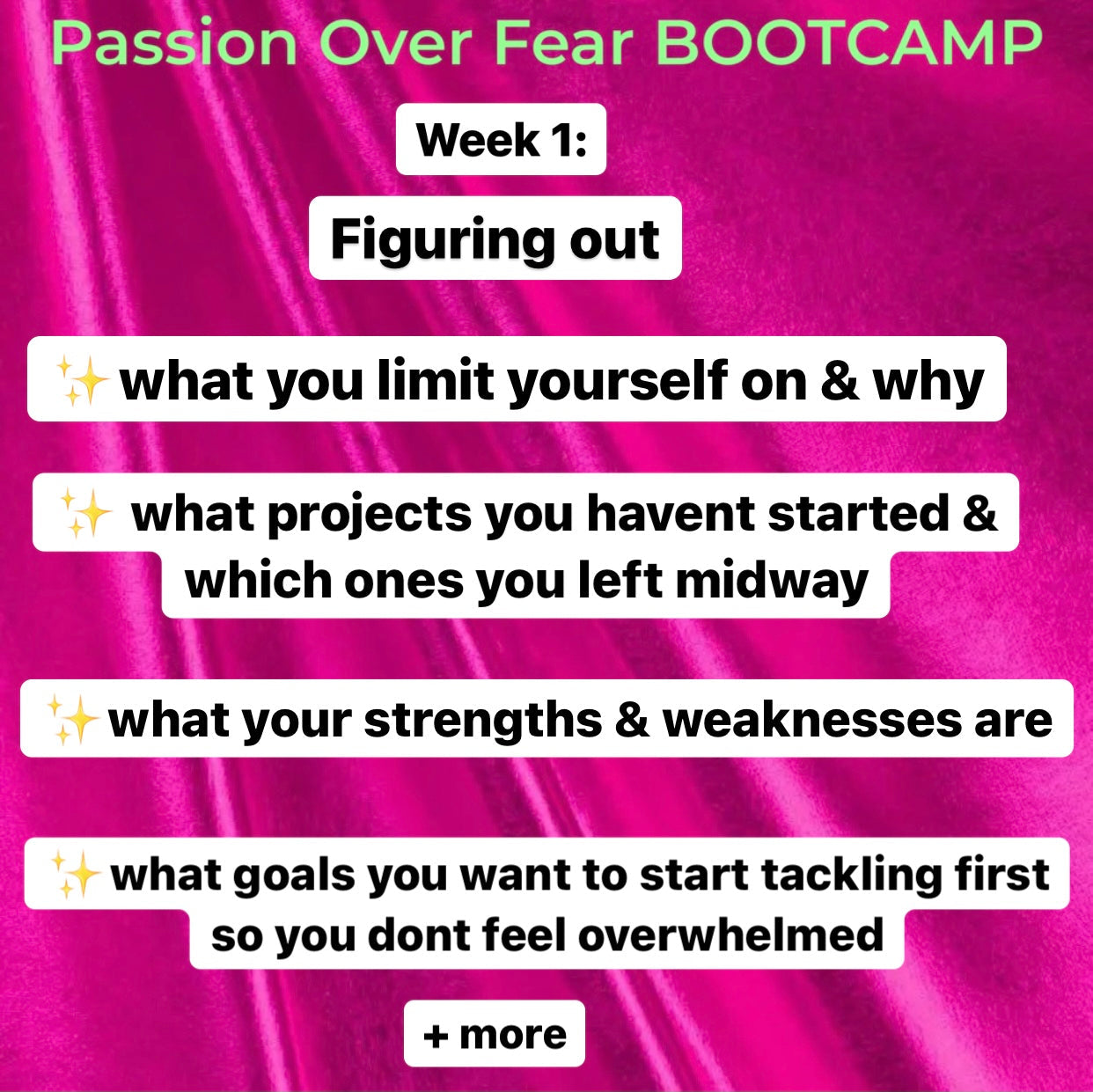 Passion Over Fear BOOTCAMP

Week 1:

Figuring out

✨what you limit yourself on & why

✨ what projects you havent started & which ones you left midway

✨what your strengths & weaknesses are

✨what goals you want to start tackling first so you dont feel overwhelmed

+ more